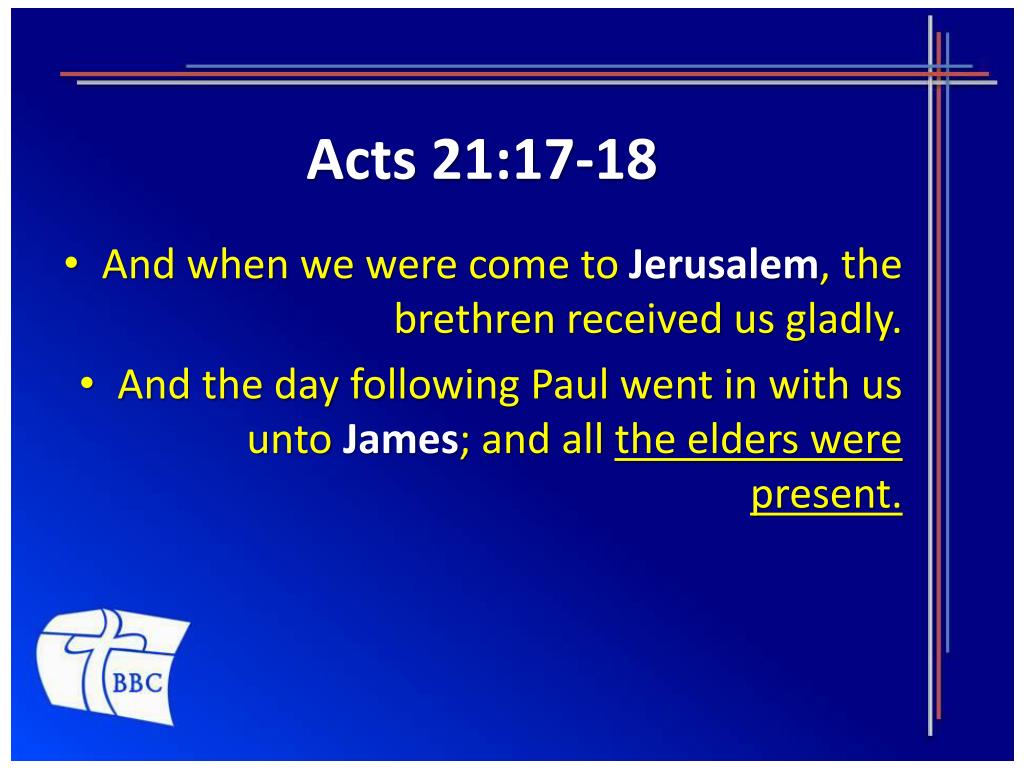 Acts 21:17-18

• And when we were come to Jerusalem, the brethren received us gladly.

• And the day following Paul went in with us unto James; and all the elders were present.

BBC